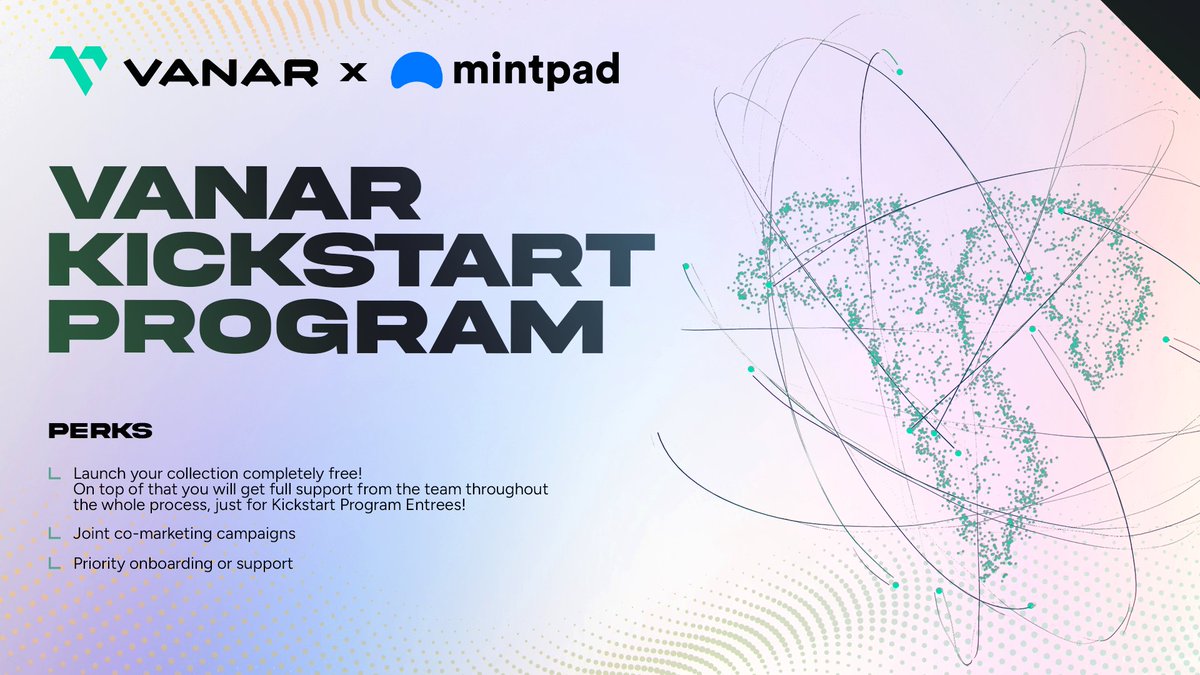 VANAR x mintpad

VANAR KICKSTART PROGRAM

PERKS

Launch your collection completely free! On top of that you will get full support from the team throughout the whole process, just for Kickstart Program Entrees!

Joint co-marketing campaigns

Priority onboarding or support